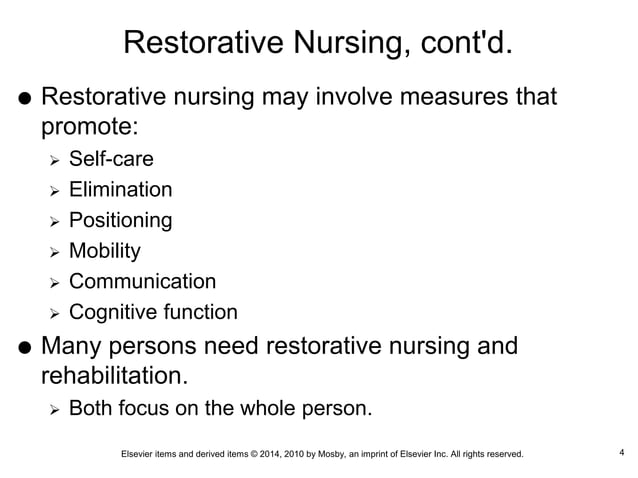 Restorative Nursing, cont'd.

● Restorative nursing may involve measures that promote:
➢ Self-care
➢ Elimination
➢ Positioning
➢ Mobility
➢ Communication
➢ Cognitive function

● Many persons need restorative nursing and rehabilitation.
➢ Both focus on the whole person.

Elsevier items and derived items © 2014, 2010 by Mosby, an imprint of Elsevier Inc. All rights reserved.

4